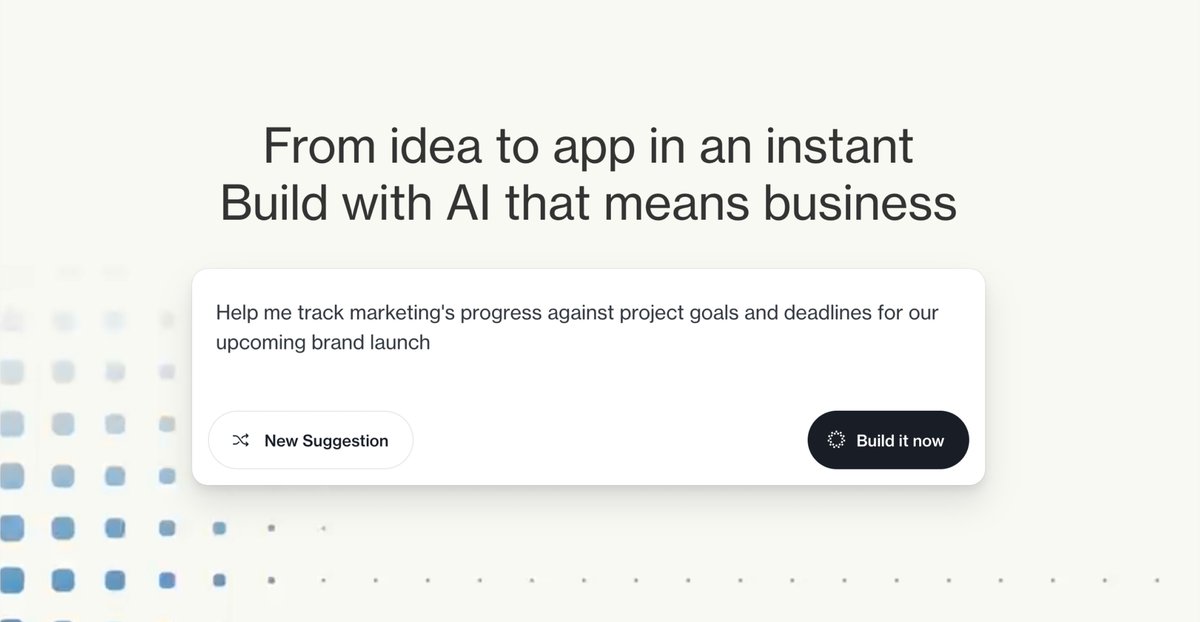 From idea to app in an instant
Build with AI that means business

Help me track marketing's progress against project goals and deadlines for our upcoming brand launch

New Suggestion

Build it now